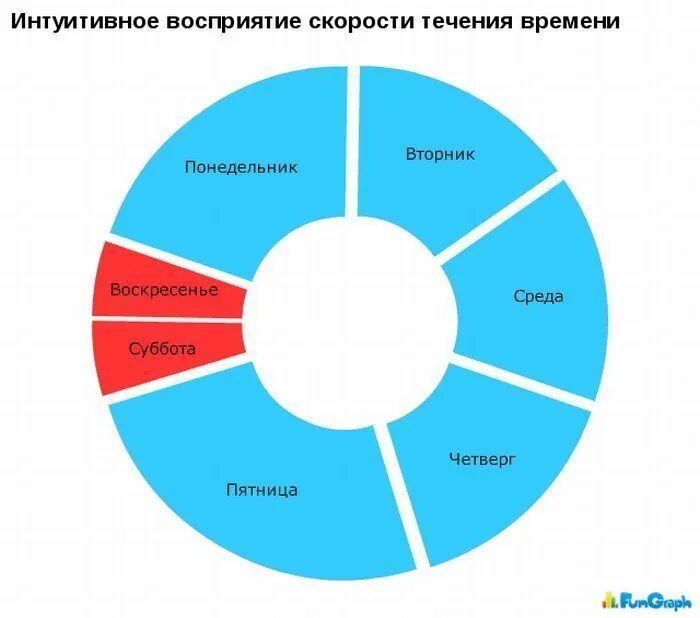 Интуитивное восприятие скорости течения времени

Понедельник

Вторник

Среда

Четверг

Пятница

Суббота

Воскресенье

FunGraph